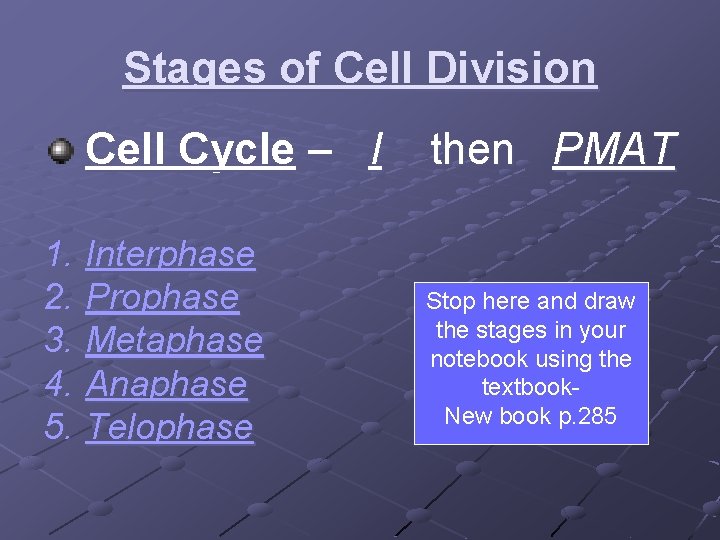 Stages of Cell Division

Cell Cycle – I then PMAT

1. Interphase
2. Prophase
3. Metaphase
4. Anaphase
5. Telophase

Stop here and draw the stages in your notebook using the textbook-
New book p.285